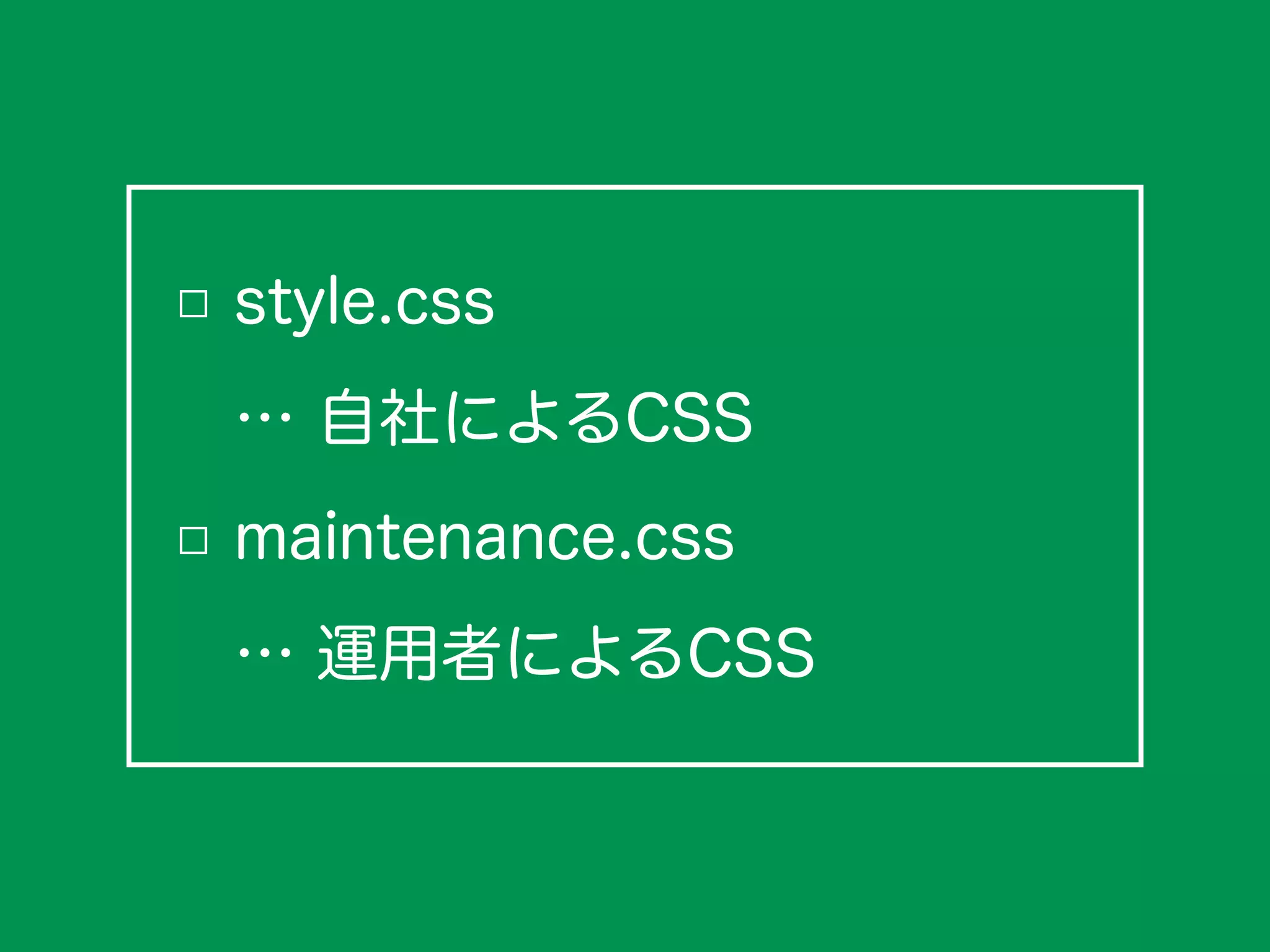 □ style.css

… 自社によるCSS

□ maintenance.css

… 運用者によるCSS